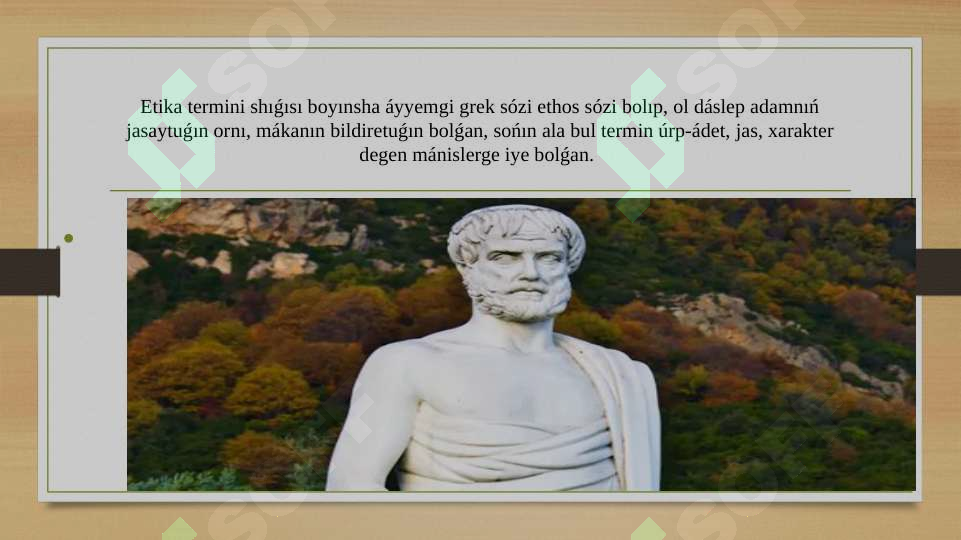 Etika termini shıǵısı boyınsha áyyemgi grek sózi ethos sózi bolıp, ol dáslep adamnıń jasaytuǵın ornı, mákanın bildiretuǵın bolǵan, sońın ala bul termin úrp-ádet, jas, xarakter degen mánislerge iye bolǵan.